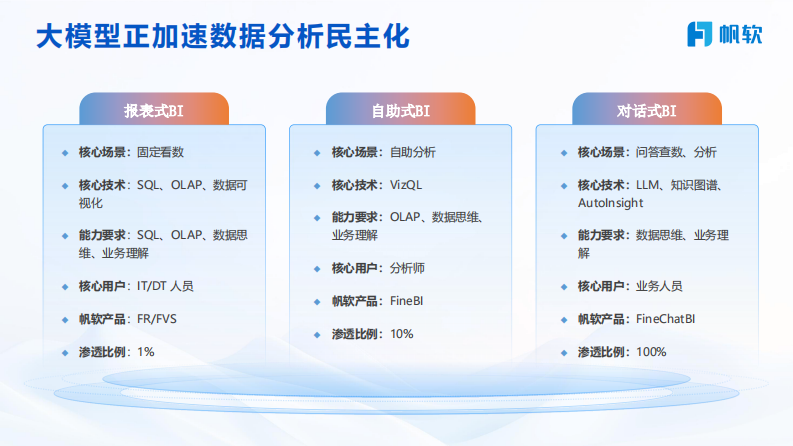 大模型正加速数据分析民主化

帆软

报表式BI

核心场景：固定看数

核心技术：SQL、OLAP、数据可视化

能力要求：SQL、OLAP、数据思维、业务理解

核心用户：IT/DT 人员

帆软产品：FR/FVS

渗透比例：1%

自助式BI

核心场景：自助分析

核心技术：VizQL

能力要求：OLAP、数据思维、业务理解

核心用户：分析师

帆软产品：FineBI

渗透比例：10%

对话式BI

核心场景：问答查数、分析

核心技术：LLM、知识图谱、AutoInsight

能力要求：数据思维、业务理解

核心用户：业务人员

帆软产品：FineChatBI

渗透比例：100%